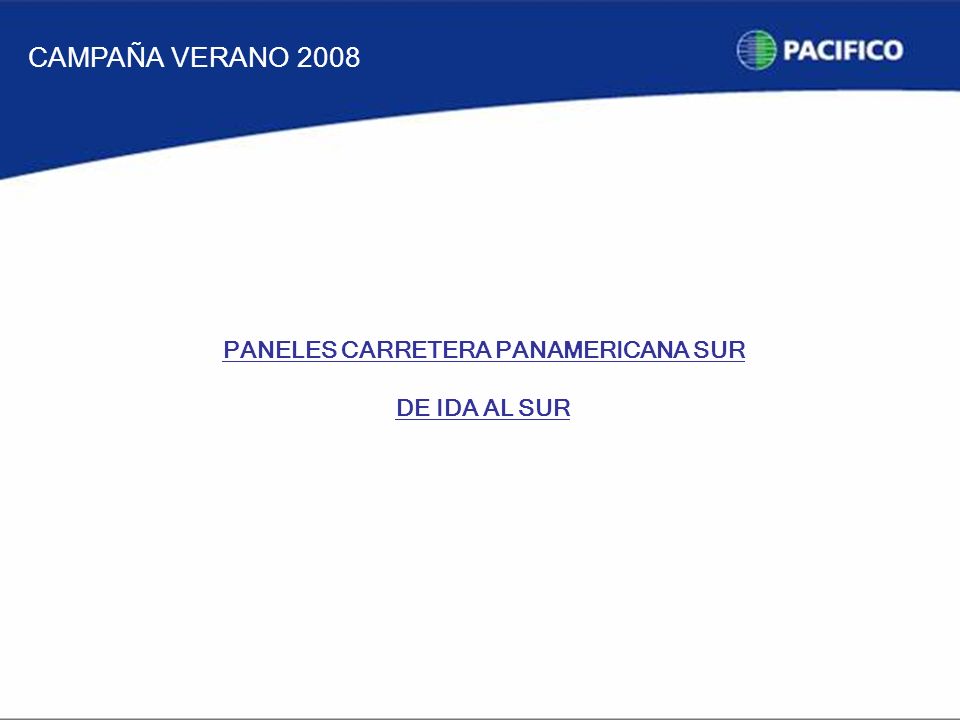 CAMPAÑA VERANO 2008

PACIFICO

PANELES CARRETERA PANAMERICANA SUR

DE IDA AL SUR